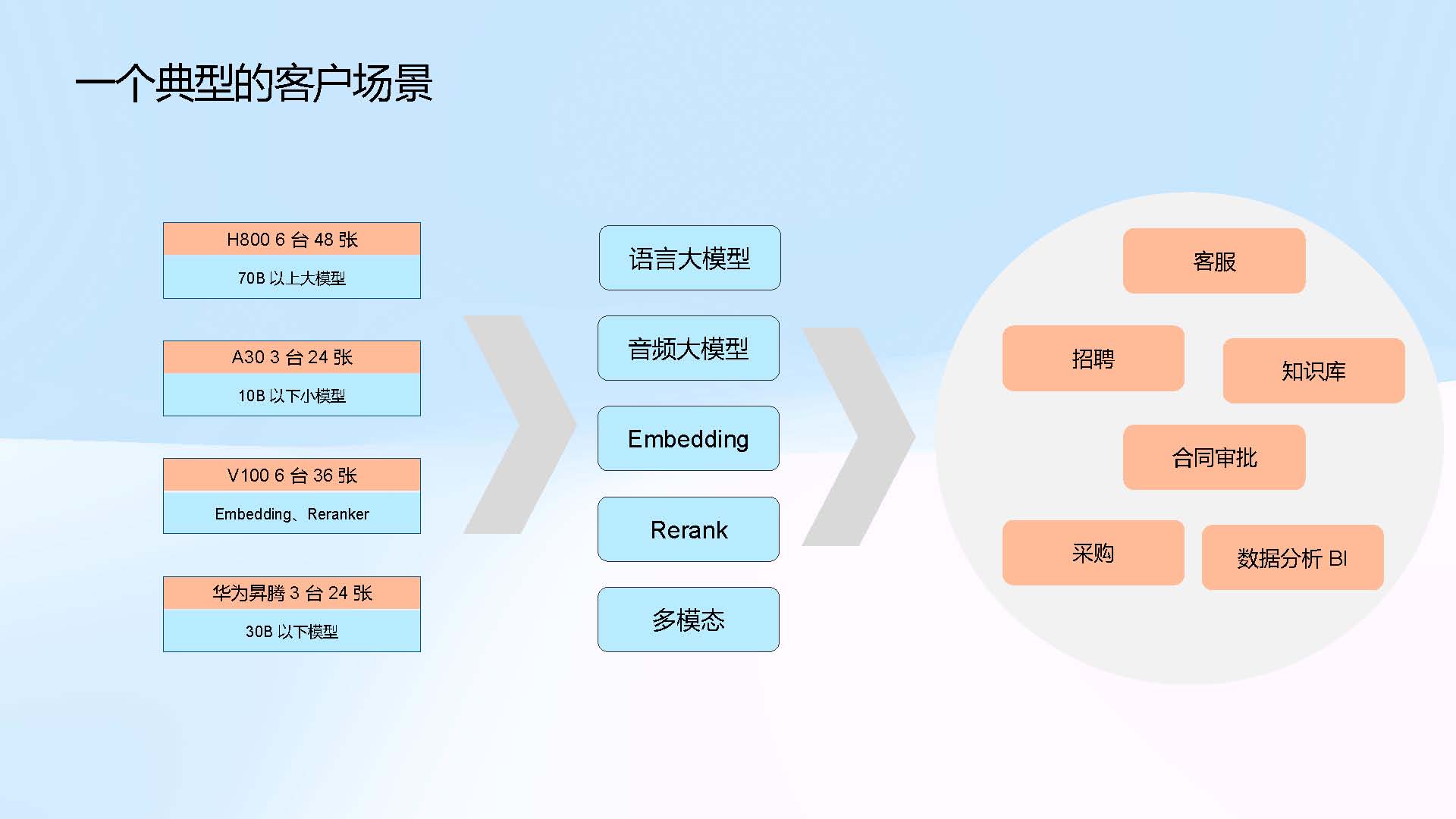 一个典型的客户场景

H800 6 台 48 张

70B 以上大模型

A30 3 台 24 张

10B 以下小模型

V100 6 台 36 张

Embedding、Reranker

华为昇腾 3 台 24 张

30B 以下模型

语言大模型

音频大模型

Embedding

Rerank

多模态

客服

招聘

知识库

合同审批

采购

数据分析 BI